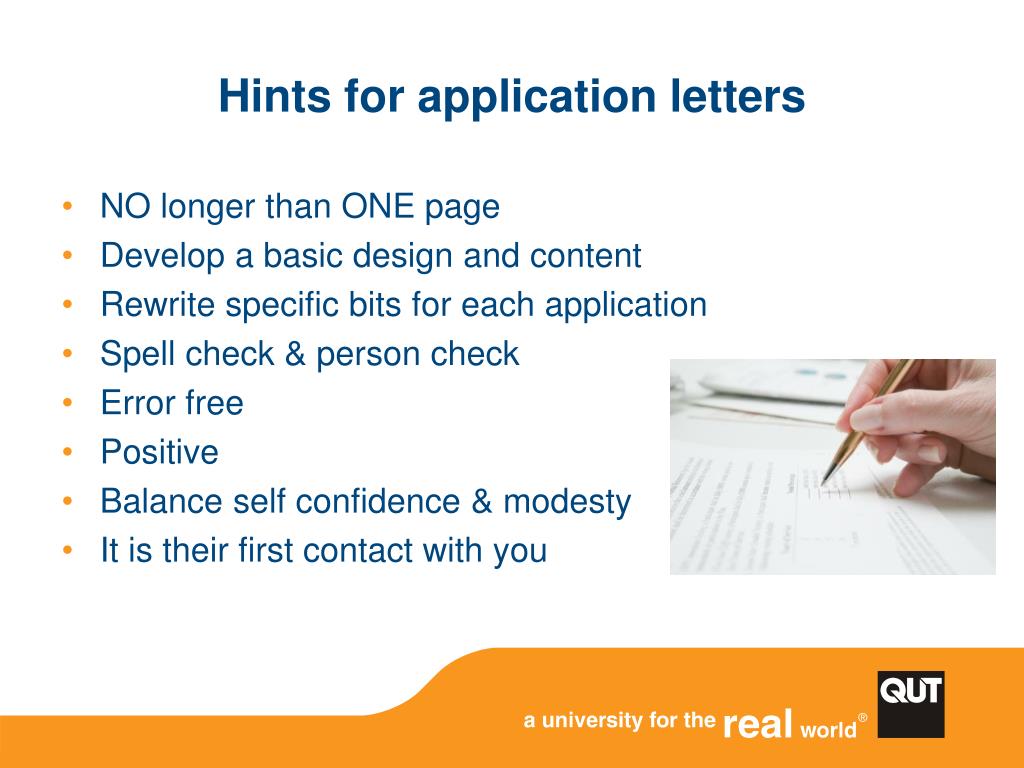 Hints for application letters

• NO longer than ONE page
• Develop a basic design and content
• Rewrite specific bits for each application
• Spell check & person check
• Error free
• Positive
• Balance self confidence & modesty
• It is their first contact with you

a university for the real world®

QUT